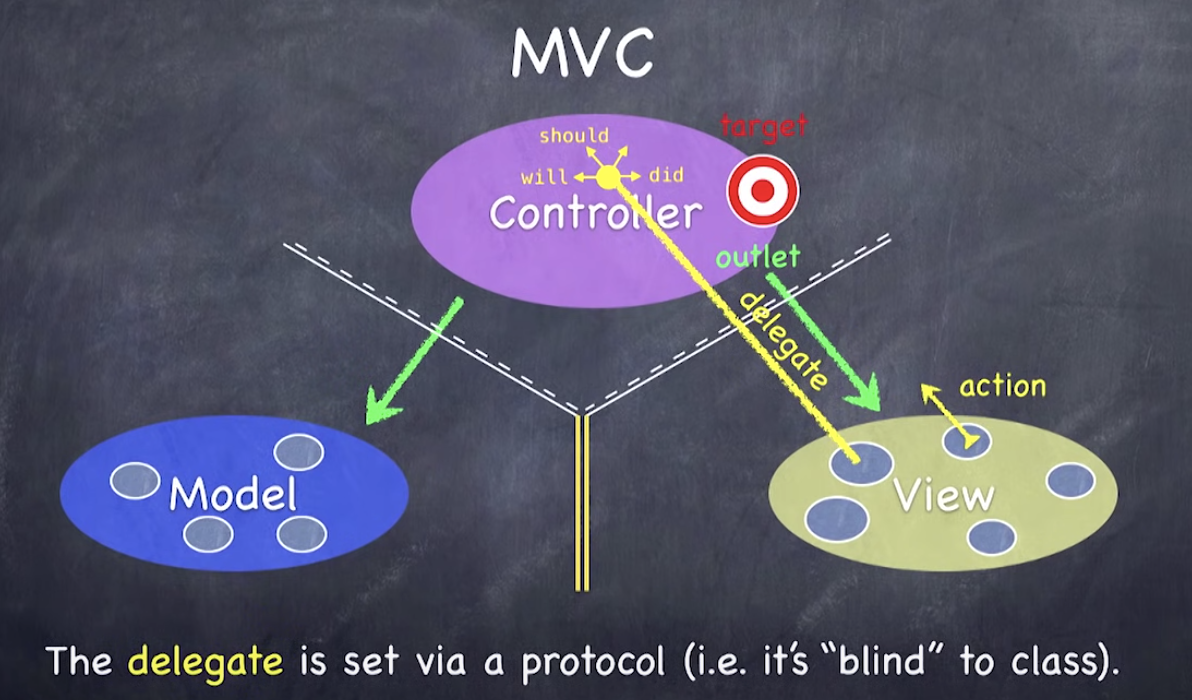 MVC

should

will

did

target

Controller

outlet

delegate

action

Model

View

The delegate is set via a protocol (i.e. it's "blind" to class).